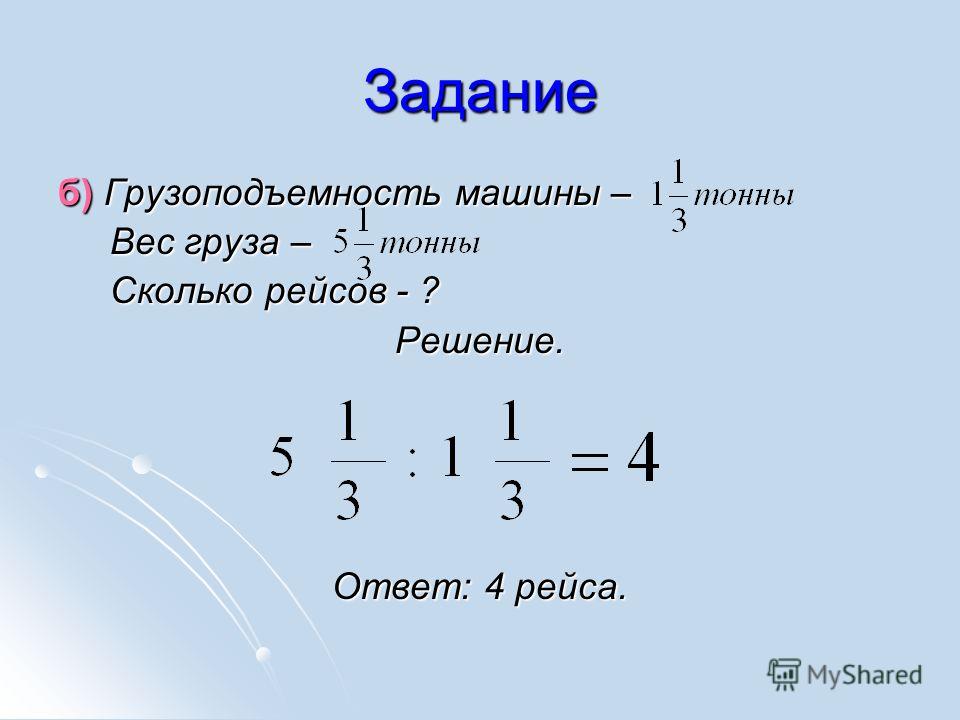 Задание

б) Грузоподъемность машины – $1\frac{1}{3}$ тонны
Вес груза – $5\frac{1}{3}$ тонны
Сколько рейсов - ?

Решение.

$5\frac{1}{3} : 1\frac{1}{3} = 4$

Ответ: 4 рейса.

MyShared